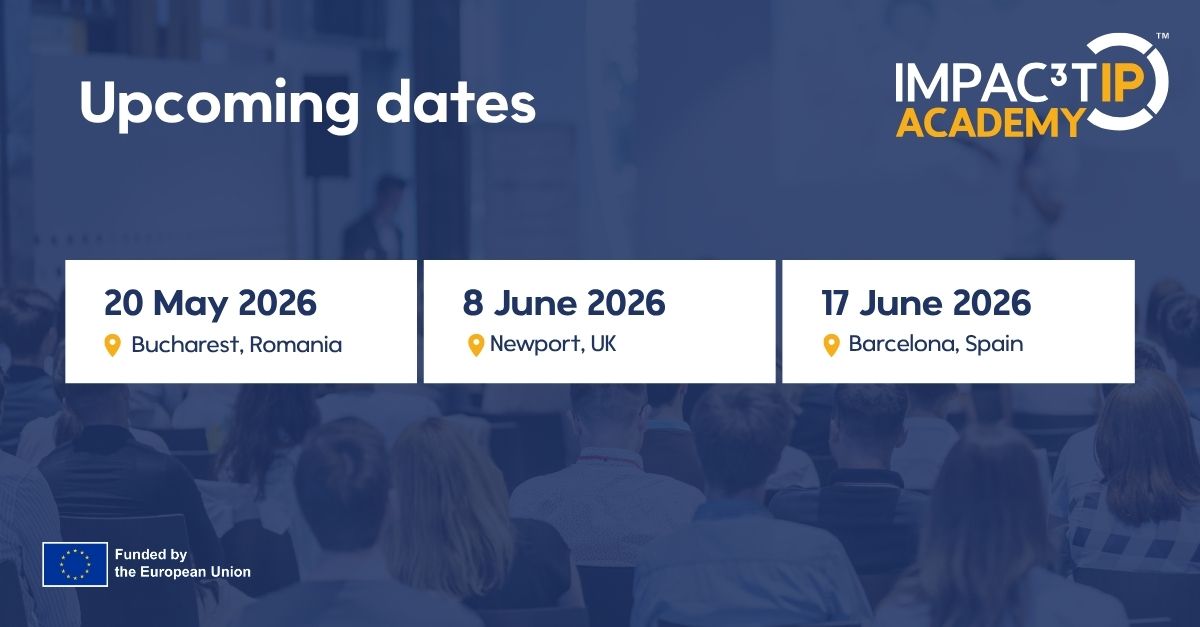 Upcoming dates

IMPAC³T IP™
ACADEMY

20 May 2026
Bucharest, Romania

8 June 2026
Newport, UK

17 June 2026
Barcelona, Spain

Funded by the European Union